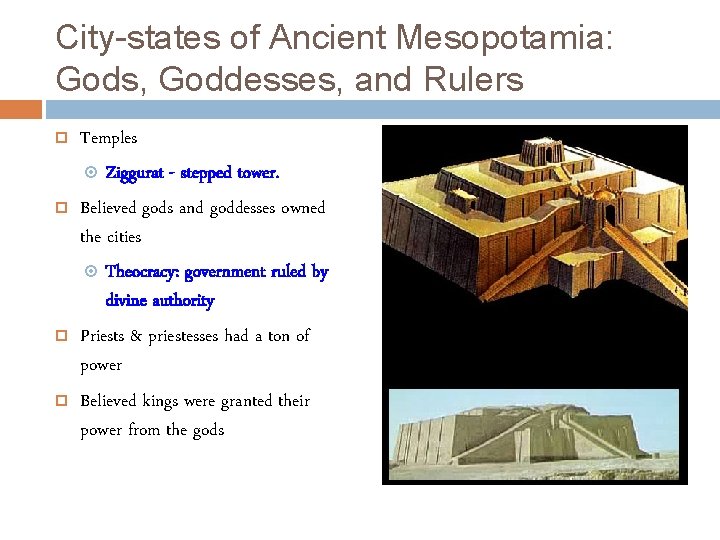 City-states of Ancient Mesopotamia: Gods, Goddesses, and Rulers

Temples

Ziggurat - stepped tower.

Believed gods and goddesses owned the cities

Theocracy: government ruled by divine authority

Priests & priestesses had a ton of power

Believed kings were granted their power from the gods